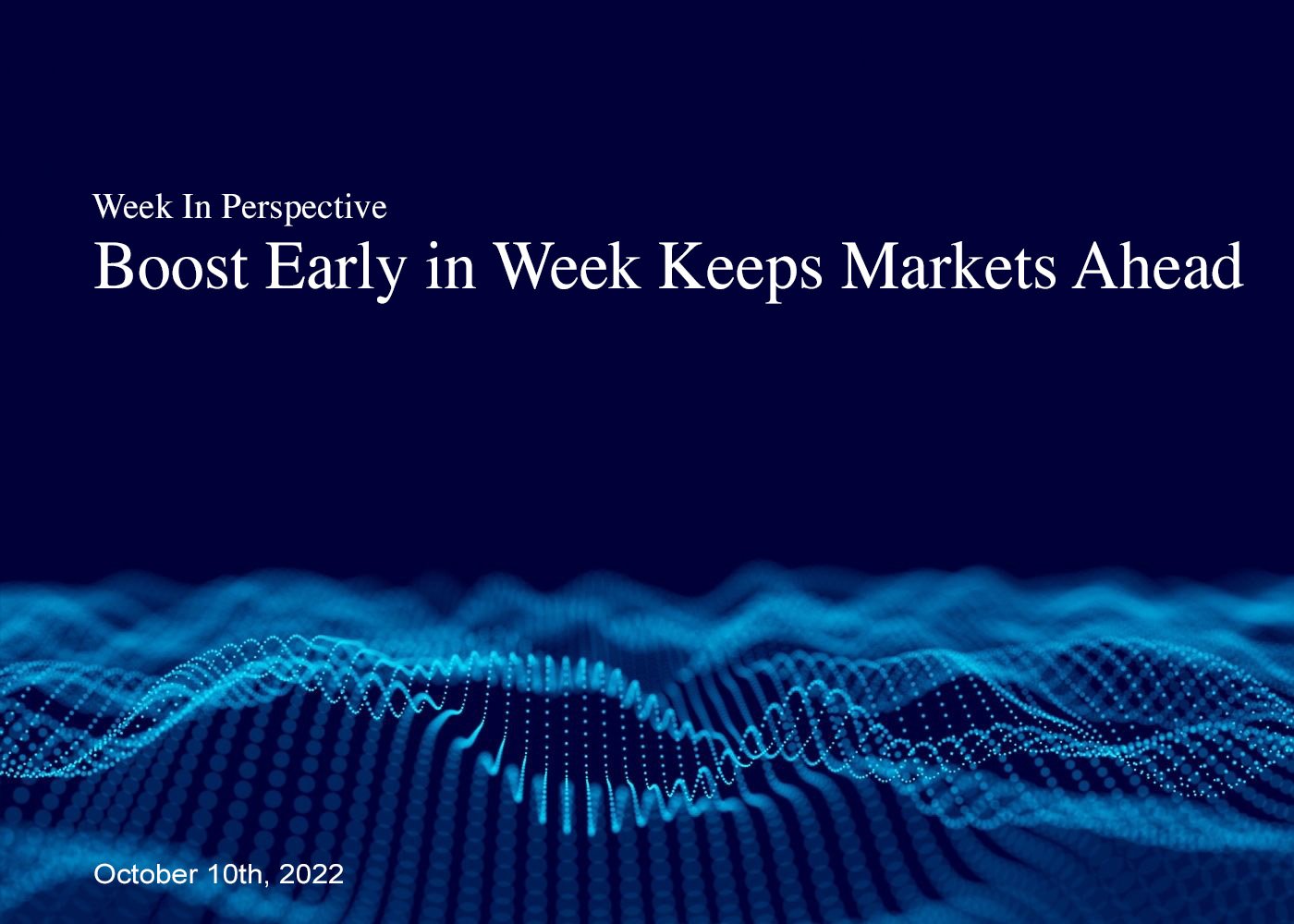 Week In Perspective
Boost Early in Week Keeps Markets Ahead

October 10th, 2022